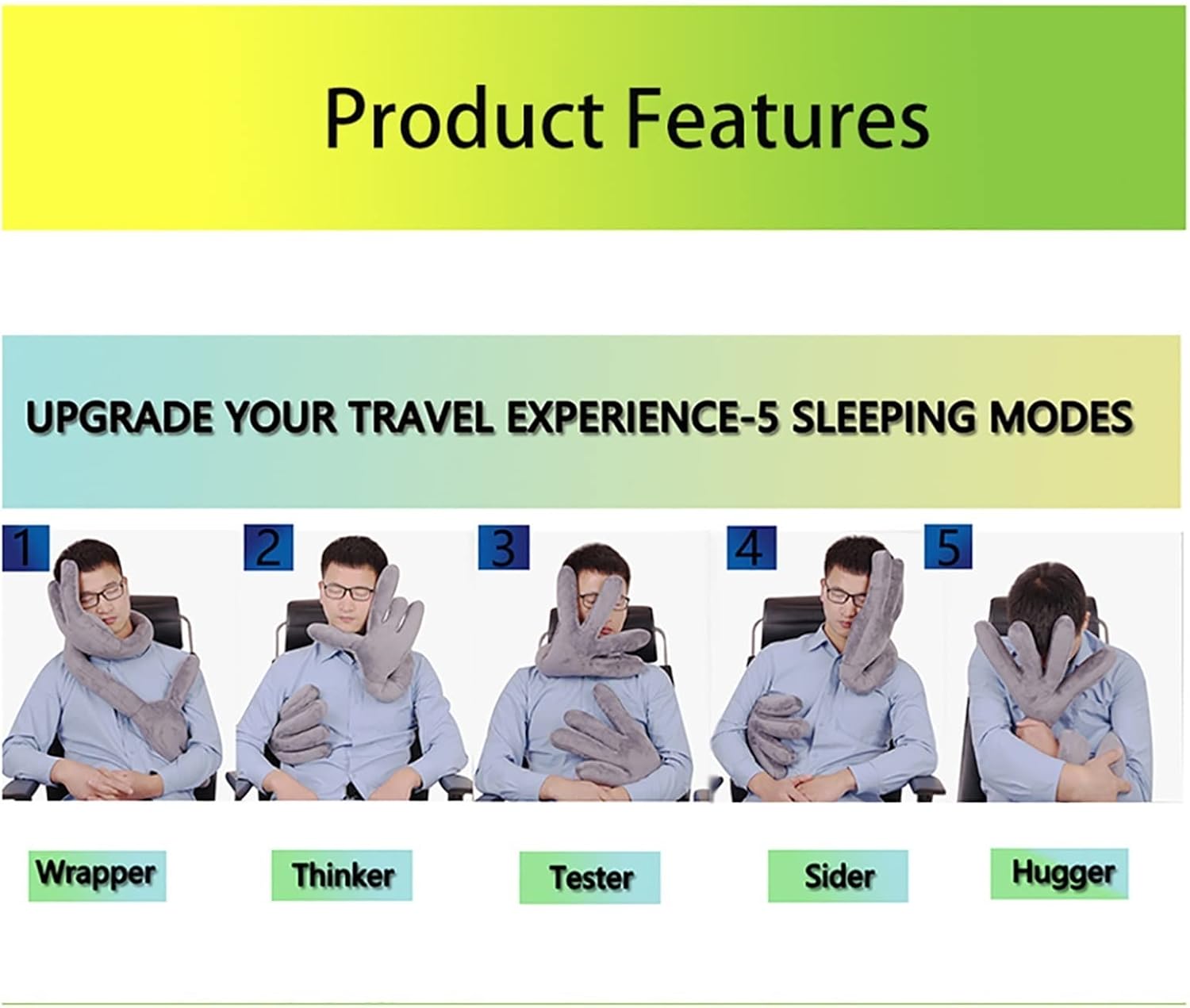 Product Features

UPGRADE YOUR TRAVEL EXPERIENCE-5 SLEEPING MODES

1

2

3

4

5

Wrapper

Thinker

Tester

Sider

Hugger